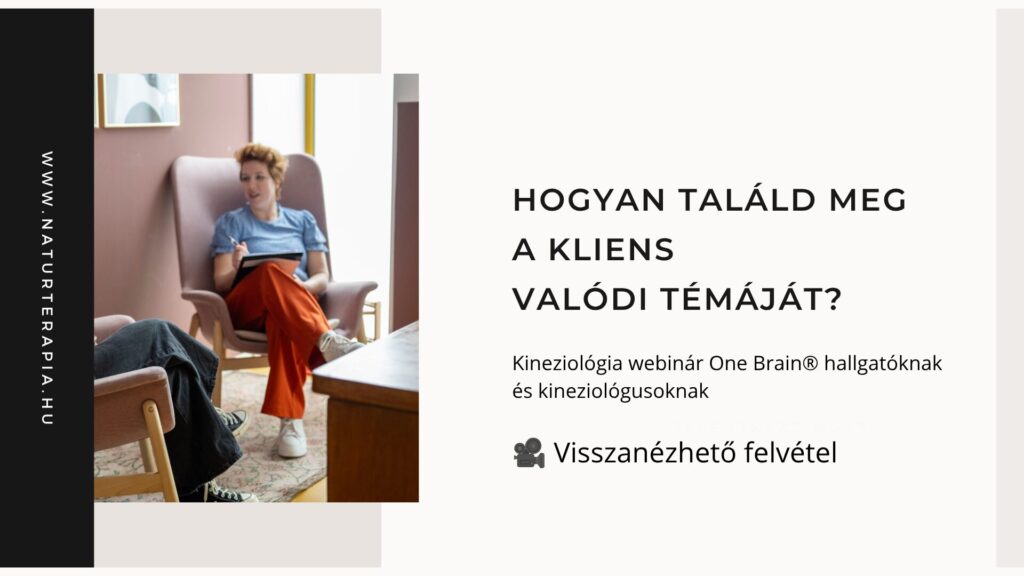 WWW.NATURTERAPIA.HU

HOGYAN TALÁLD MEG A KLIENS VALÓDI TÉMÁJÁT?

Kineziológia webinár One Brain® hallgatóknak és kineziológusoknak

🎥 Visszanézhető felvétel